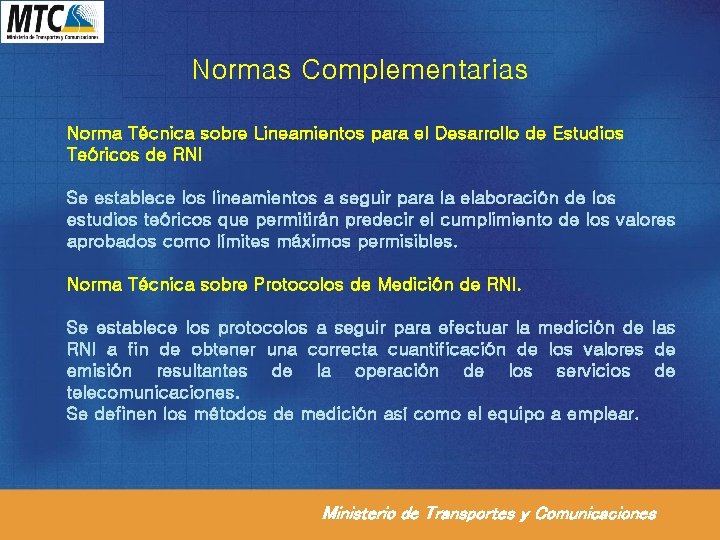 MTC
Ministerio de Transportes y Comunicaciones

Normas Complementarias

Norma Técnica sobre Lineamientos para el Desarrollo de Estudios Teóricos de RNI

Se establece los lineamientos a seguir para la elaboración de los estudios teóricos que permitirán predecir el cumplimiento de los valores aprobados como límites máximos permisibles.

Norma Técnica sobre Protocolos de Medición de RNI.

Se establece los protocolos a seguir para efectuar la medición de las RNI a fin de obtener una correcta cuantificación de los valores de emisión resultantes de la operación de los servicios de telecomunicaciones.
Se definen los métodos de medición así como el equipo a emplear.

Ministerio de Transportes y Comunicaciones